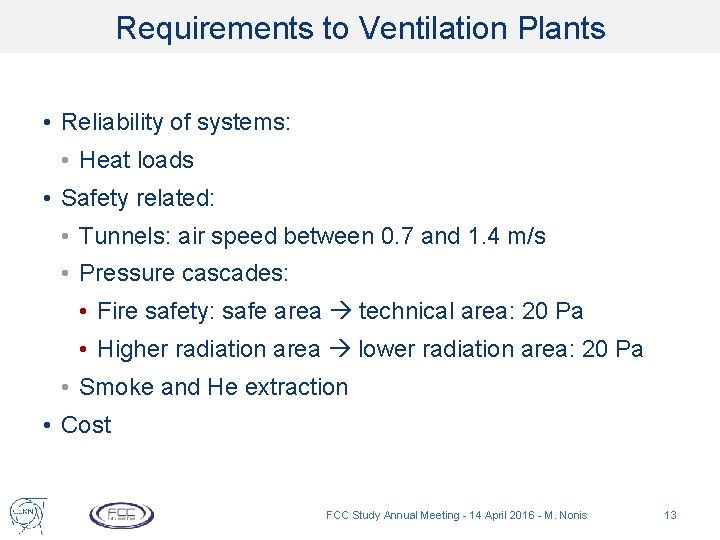 Requirements to Ventilation Plants

• Reliability of systems:
  • Heat loads
• Safety related:
  • Tunnels: air speed between 0.7 and 1.4 m/s
  • Pressure cascades:
    • Fire safety: safe area → technical area: 20 Pa
    • Higher radiation area → lower radiation area: 20 Pa
  • Smoke and He extraction
• Cost

CERN

FCC

FCC Study Annual Meeting - 14 April 2016 - M. Nonis

13